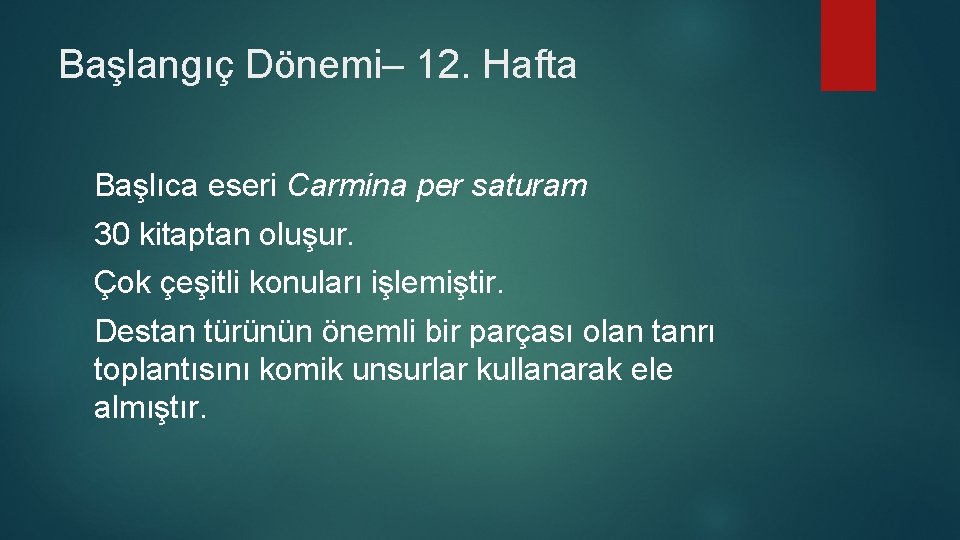 Başlangıç Dönemi– 12. Hafta

Başlıca eseri Carmina per saturam

30 kitaptan oluşur.

Çok çeşitli konuları işlemiştir.

Destan türünün önemli bir parçası olan tanrı toplantısını komik unsurlar kullanarak ele almıştır.